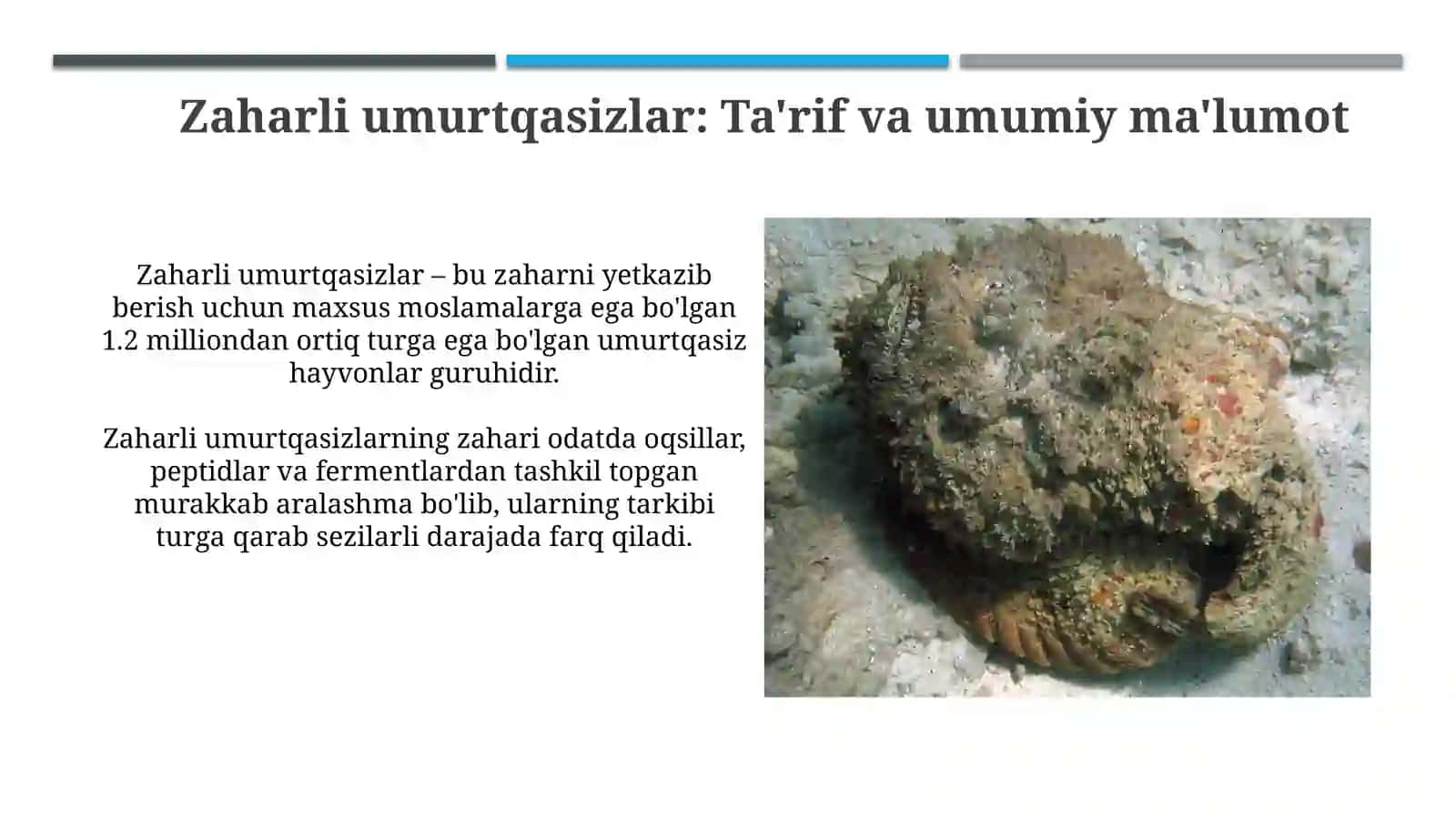 Zaharli umurtqasizlar: Ta'rif va umumiy ma'lumot

Zaharli umurtqasizlar – bu zaharni yetkazib berish uchun maxsus moslamalarga ega bo'lgan 1.2 milliondan ortiq turga ega bo'lgan umurtqasiz hayvonlar guruhidir.

Zaharli umurtqasizlarning zahari odatda oqsillar, peptidlar va fermentlardan tashkil topgan murakkab aralashma bo'lib, ularning tarkibi turga qarab sezilarli darajada farq qiladi.